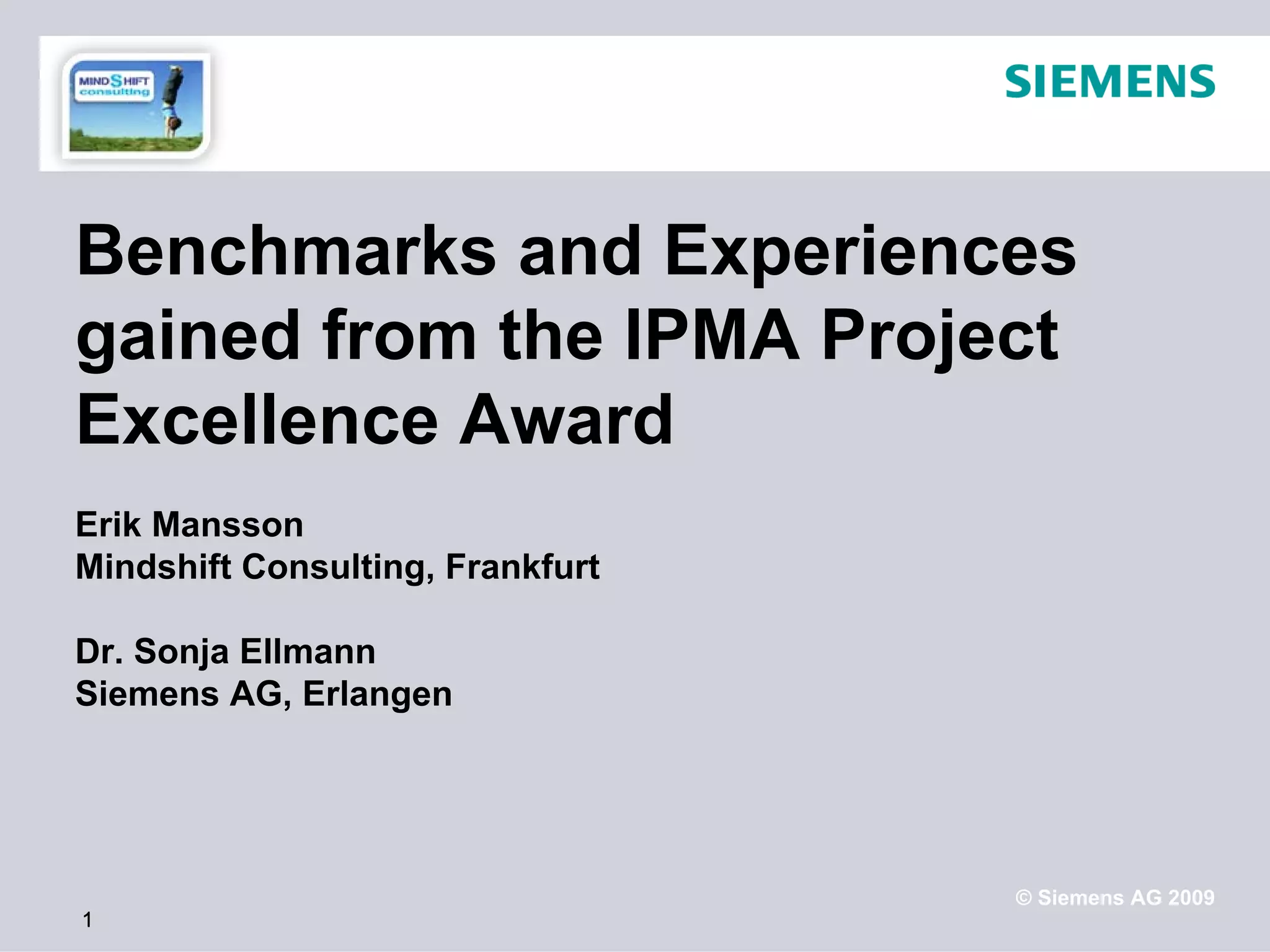 MINDSHIFT consulting

SIEMENS

Benchmarks and Experiences gained from the IPMA Project Excellence Award

Erik Mansson
Mindshift Consulting, Frankfurt

Dr. Sonja Ellmann
Siemens AG, Erlangen

© Siemens AG 2009

1